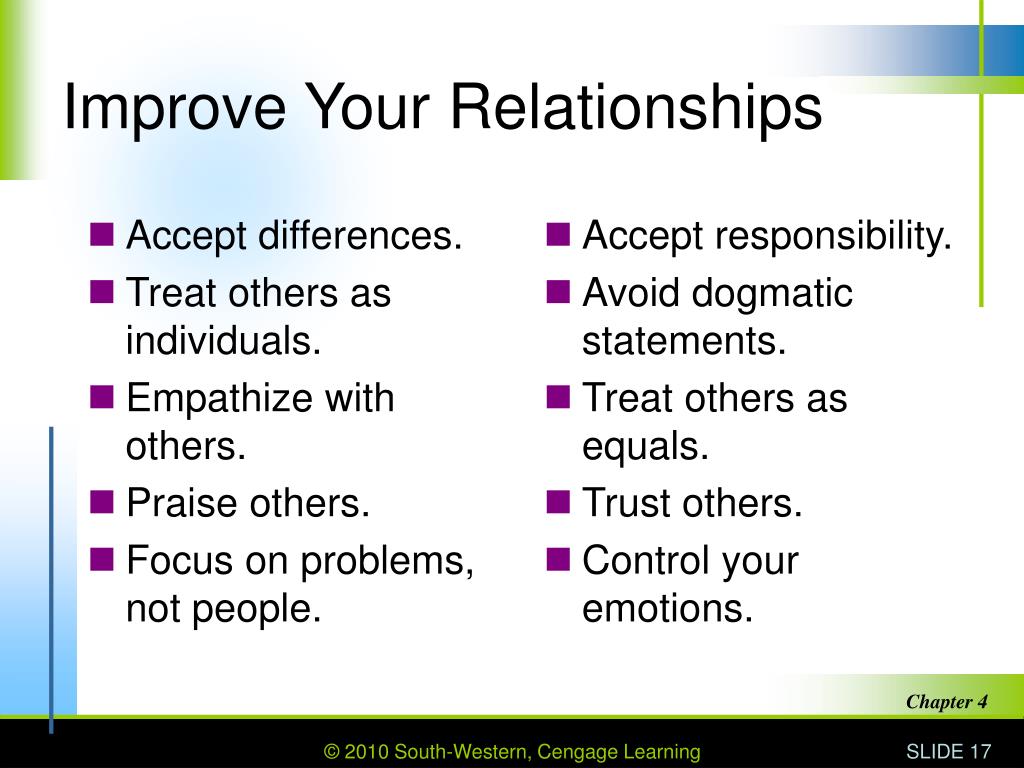 Improve Your Relationships

- Accept differences.
- Treat others as individuals.
- Empathize with others.
- Praise others.
- Focus on problems, not people.

- Accept responsibility.
- Avoid dogmatic statements.
- Treat others as equals.
- Trust others.
- Control your emotions.

Chapter 4

© 2010 South-Western, Cengage Learning

SLIDE 17